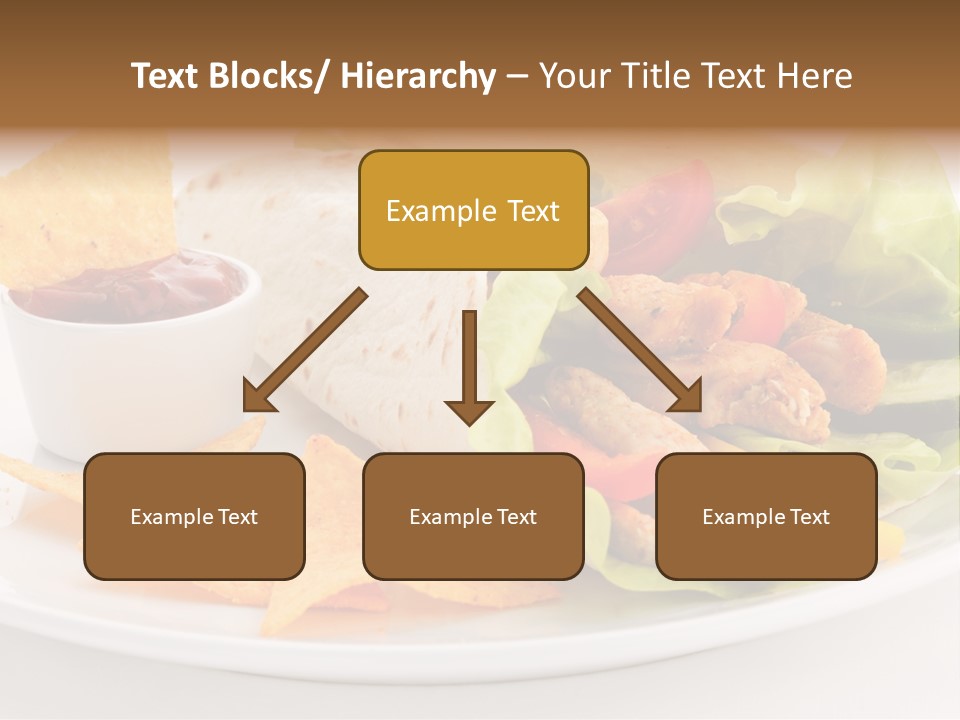 Text Blocks/ Hierarchy – Your Title Text Here

Example Text

Example Text

Example Text

Example Text